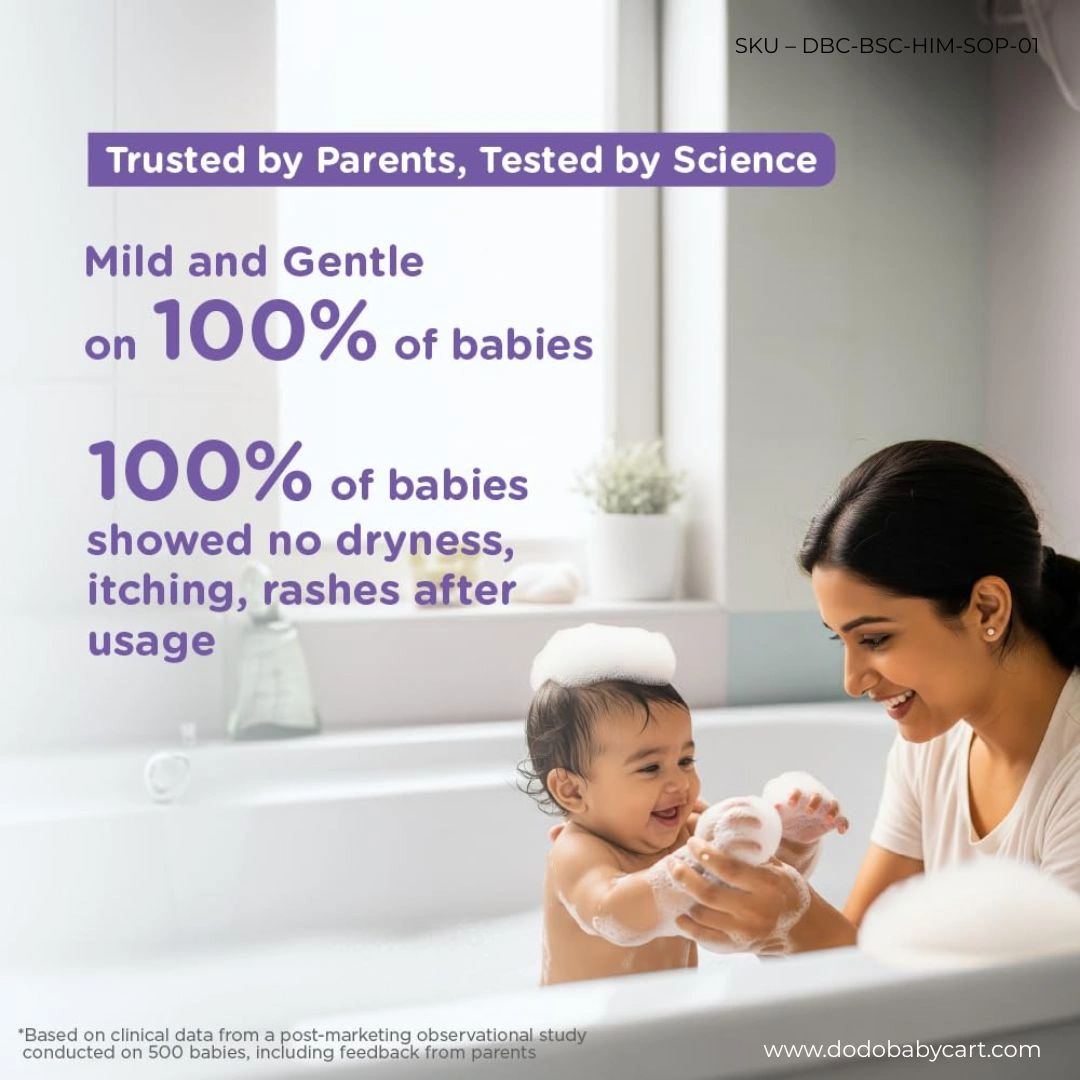 SKU – DBC-BSC-HIM-SOP-01

Trusted by Parents, Tested by Science

Mild and Gentle on 100% of babies

100% of babies showed no dryness, itching, rashes after usage

*Based on clinical data from a post-marketing observational study conducted on 500 babies, including feedback from parents

www.dodobabycart.com